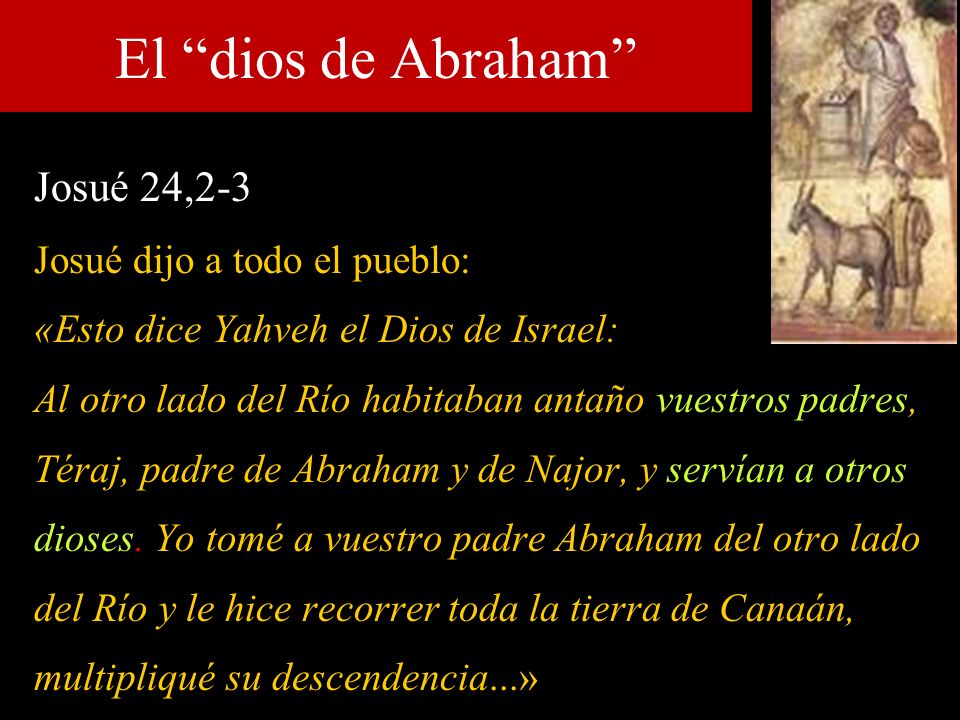 El “dios de Abraham”

Josué 24,2-3

Josué dijo a todo el pueblo:

«Esto dice Yahveh el Dios de Israel:

Al otro lado del Río habitaban antaño vuestros padres, Téraj, padre de Abraham y de Najor, y servían a otros dioses. Yo tomé a vuestro padre Abraham del otro lado del Río y le hice recorrer toda la tierra de Canaán, multipliqué su descendencia...»